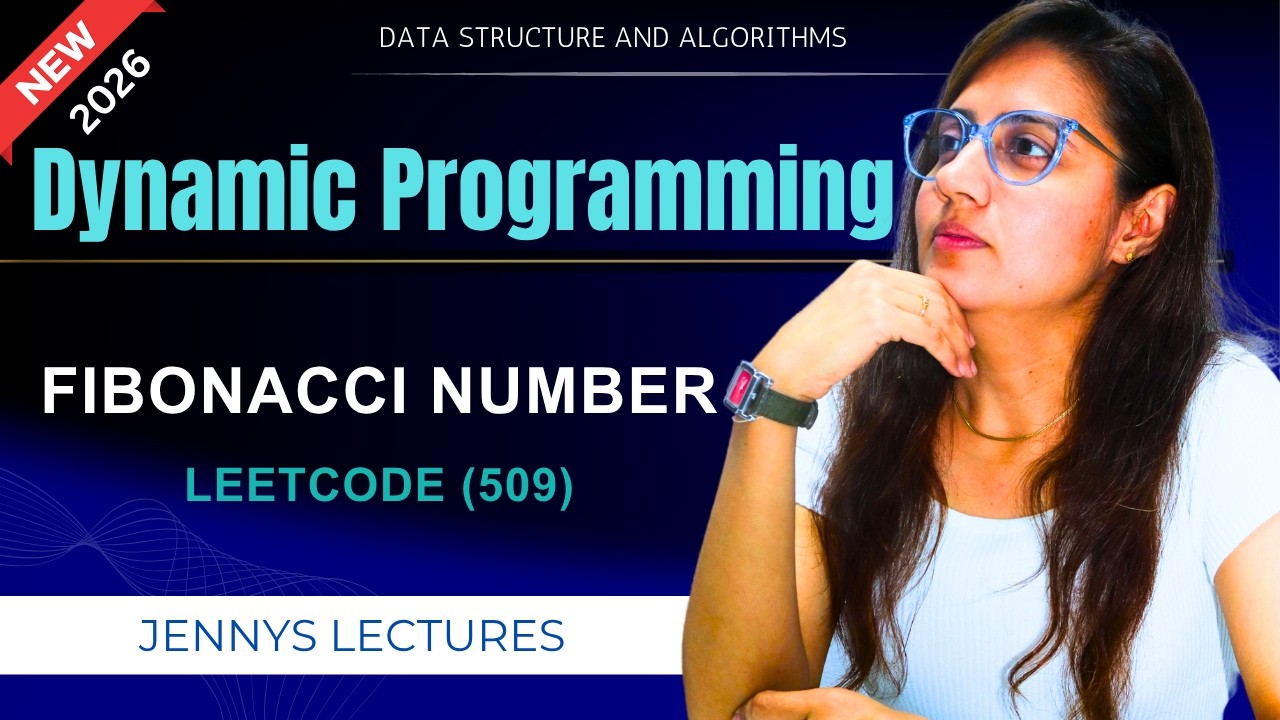 NEW
2026

DATA STRUCTURE AND ALGORITHMS

Dynamic Programming

FIBONACCI NUMBER

LEETCODE (509)

JENNYS LECTURES